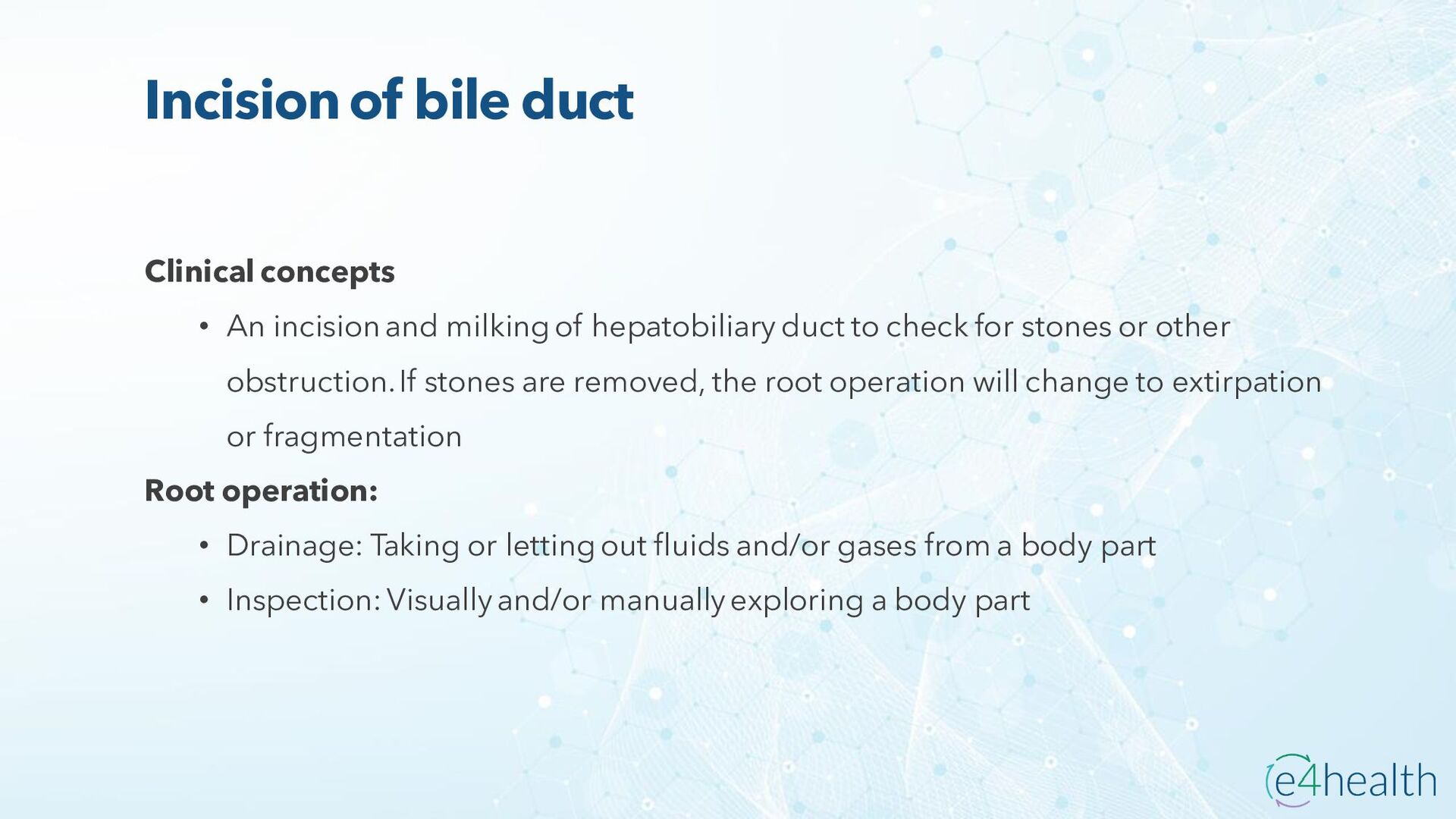 Incision of bile duct

Clinical concepts

• An incision and milking of hepatobiliary duct to check for stones or other obstruction. If stones are removed, the root operation will change to extirpation or fragmentation

Root operation:

• Drainage: Taking or letting out fluids and/or gases from a body part

• Inspection: Visually and/or manually exploring a body part

e4health